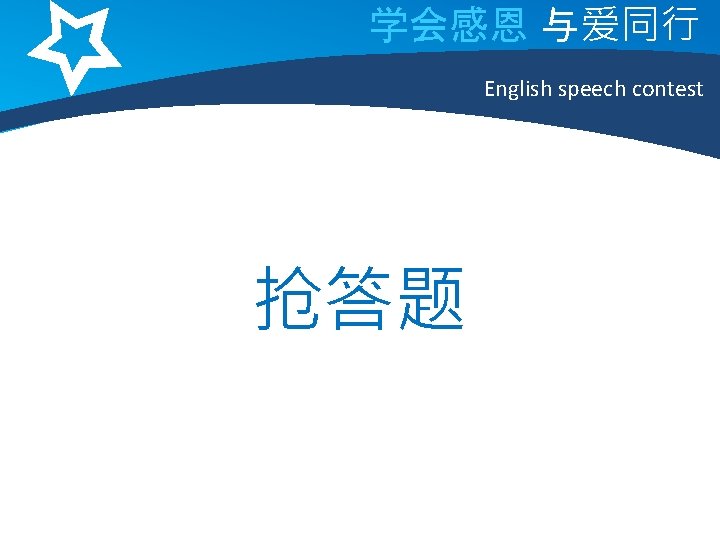 学会感恩 与爱同行

English speech contest

抢答题